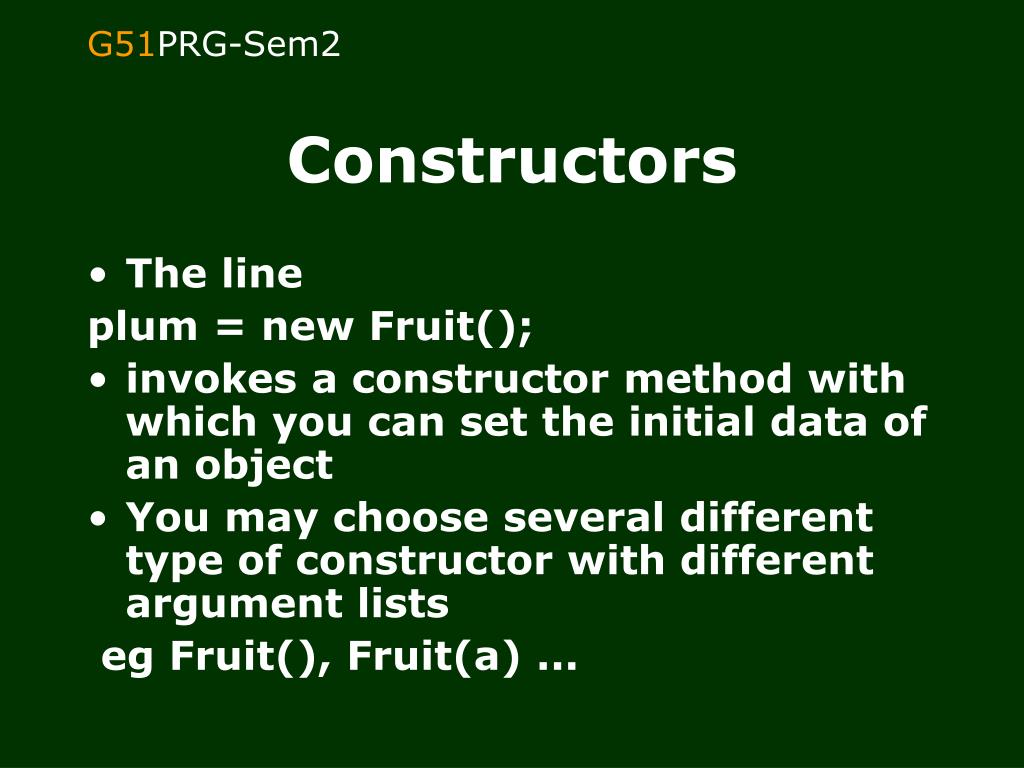 G51PRG-Sem2

Constructors

• The line
plum = new Fruit();
• invokes a constructor method with which you can set the initial data of an object
• You may choose several different type of constructor with different argument lists
eg Fruit(), Fruit(a) ...